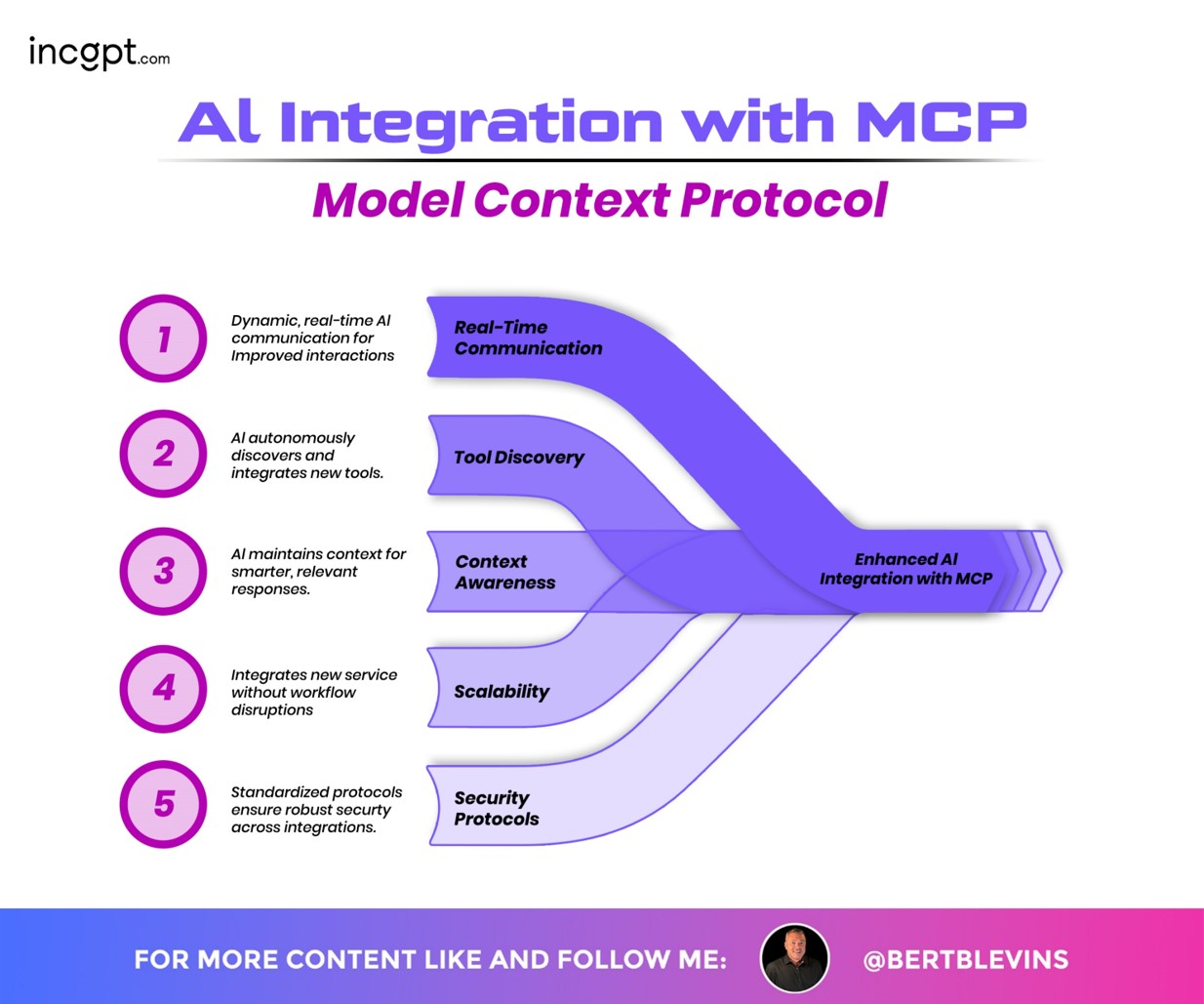 incgpt.com

AI Integration with MCP

Model Context Protocol

1

Dynamic, real-time AI communication for Improved interactions

Real-Time Communication

2

AI autonomously discovers and integrates new tools.

Tool Discovery

3

AI maintains context for smarter, relevant responses.

Context Awareness

4

Integrates new service without workflow disruptions

Scalability

5

Standardized protocols ensure robust securty across integrations.

Security Protocols

Enhanced AI Integration with MCP

FOR MORE CONTENT LIKE AND FOLLOW ME: @BERTBLEVINS